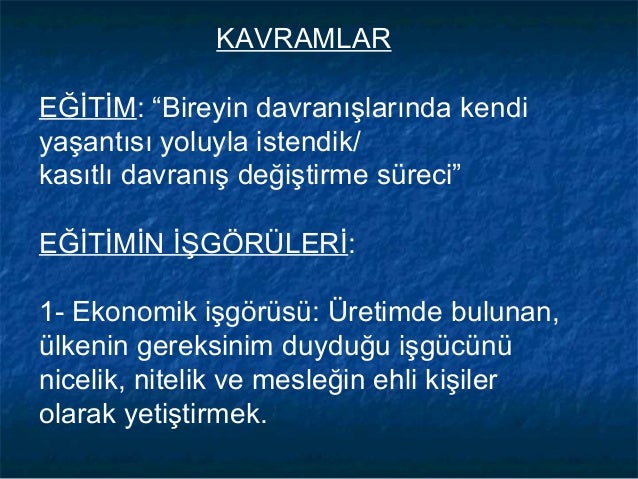 KAVRAMLAR

EĞİTİM: “Bireyin davranışlarında kendi yaşantısı yoluyla istendik/
kasıtlı davranış değiştirme süreci”

EĞİTİMİN İŞGÖRÜLERİ:

1- Ekonomik işgörüsü: Üretimde bulunan, ülkenin gereksinim duyduğu işgücünü nicelik, nitelik ve mesleğin ehli kişiler olarak yetiştirmek.